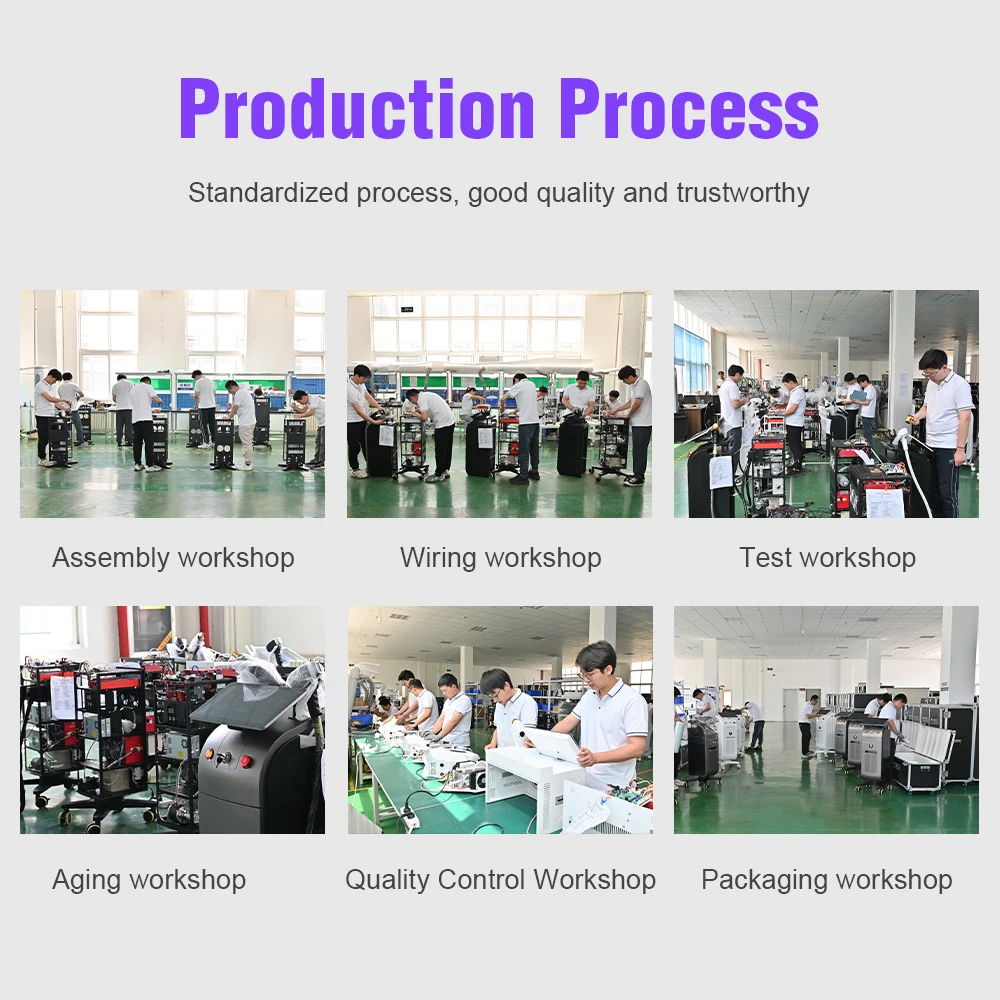 Production Process

Standardized process, good quality and trustworthy

Assembly workshop

Wiring workshop

Test workshop

Aging workshop

Quality Control Workshop

Packaging workshop